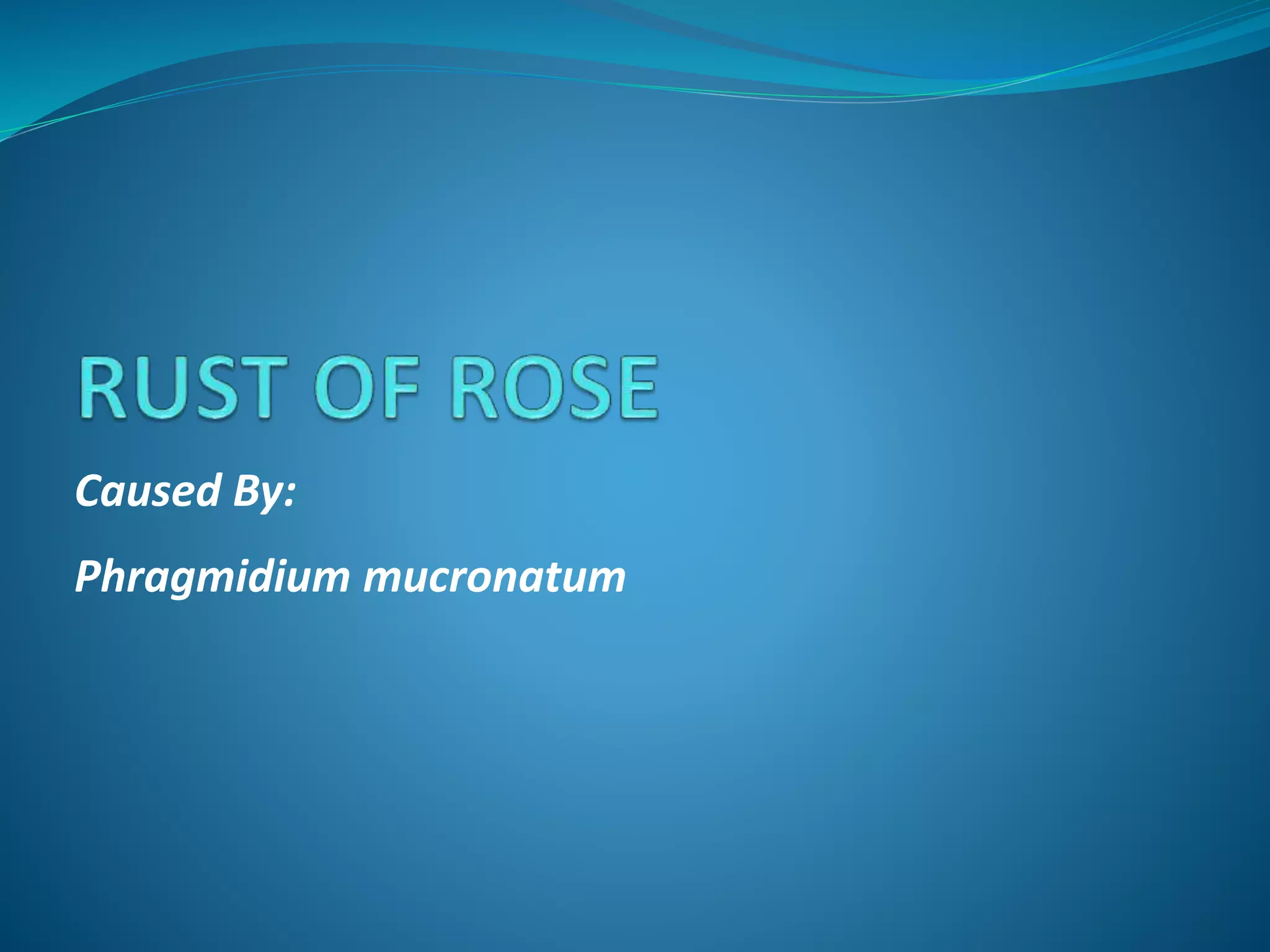 RUST OF ROSE

Caused By:

Phragmidium mucronatum